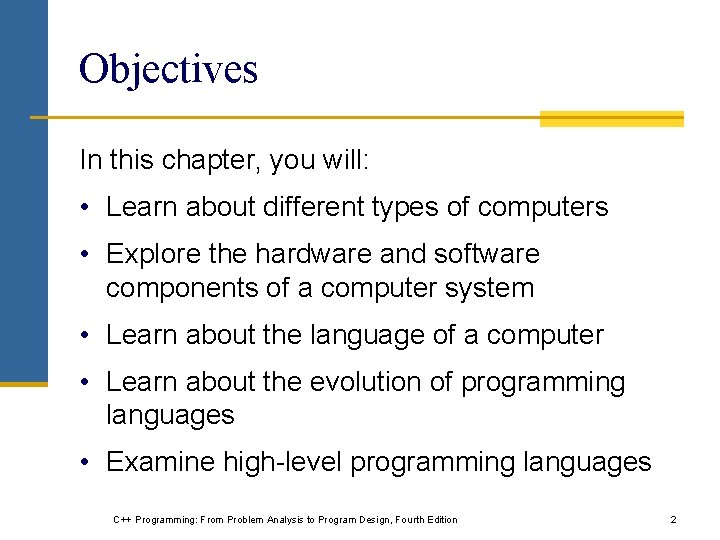 Objectives

In this chapter, you will:

• Learn about different types of computers
• Explore the hardware and software components of a computer system
• Learn about the language of a computer
• Learn about the evolution of programming languages
• Examine high-level programming languages

C++ Programming: From Problem Analysis to Program Design, Fourth Edition

2